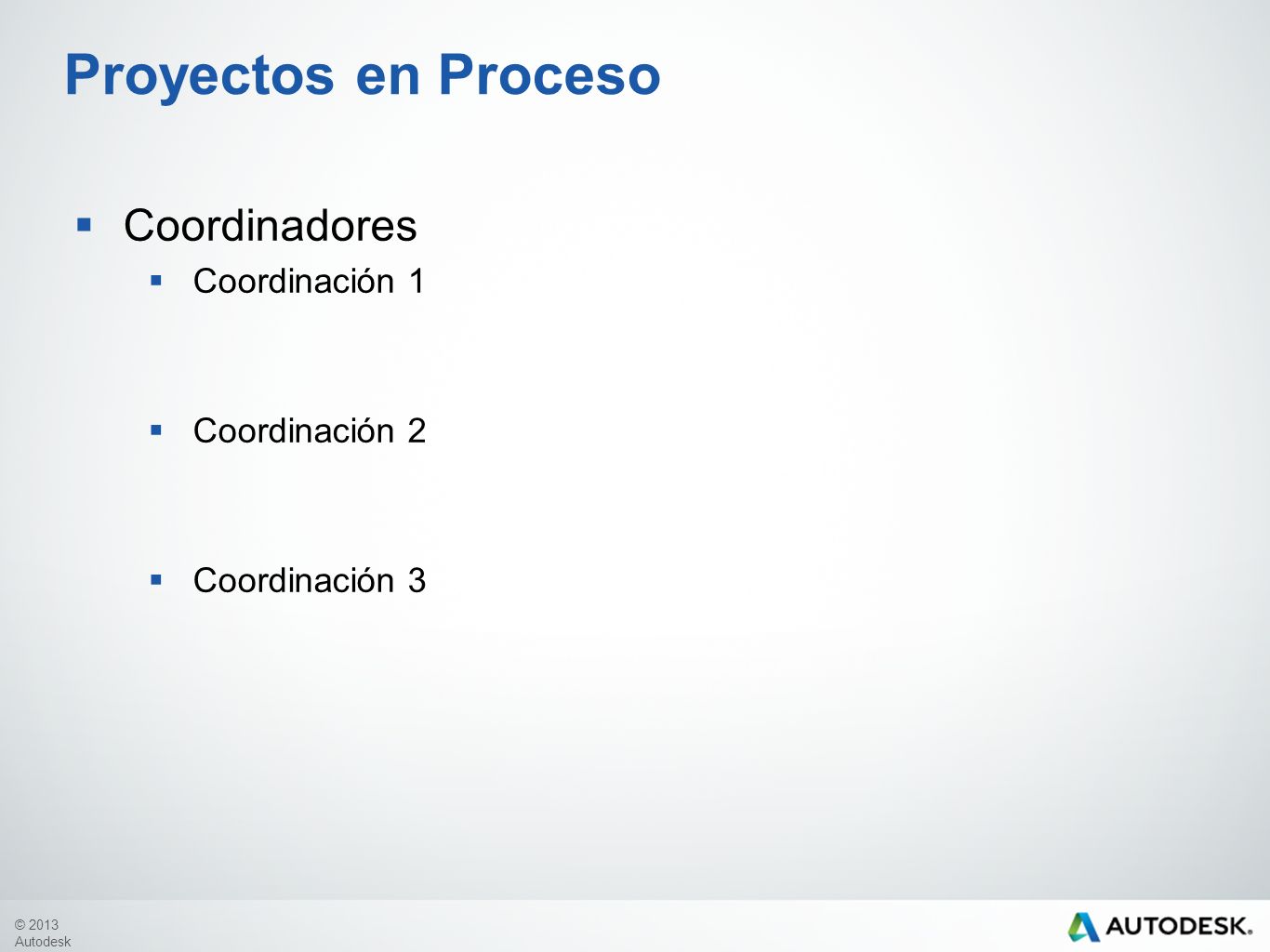 Proyectos en Proceso

▪ Coordinadores
  ▪ Coordinación 1

  ▪ Coordinación 2

  ▪ Coordinación 3

© 2013 Autodesk

AUTODESK.